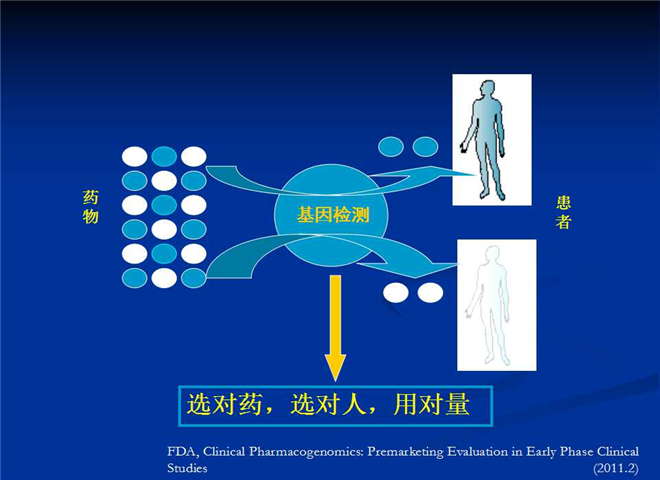 药物

基因检测

患者

选对药，选对人，用对量

FDA, Clinical Pharmacogenomics: Premarketing Evaluation in Early Phase Clinical Studies (2011.2)